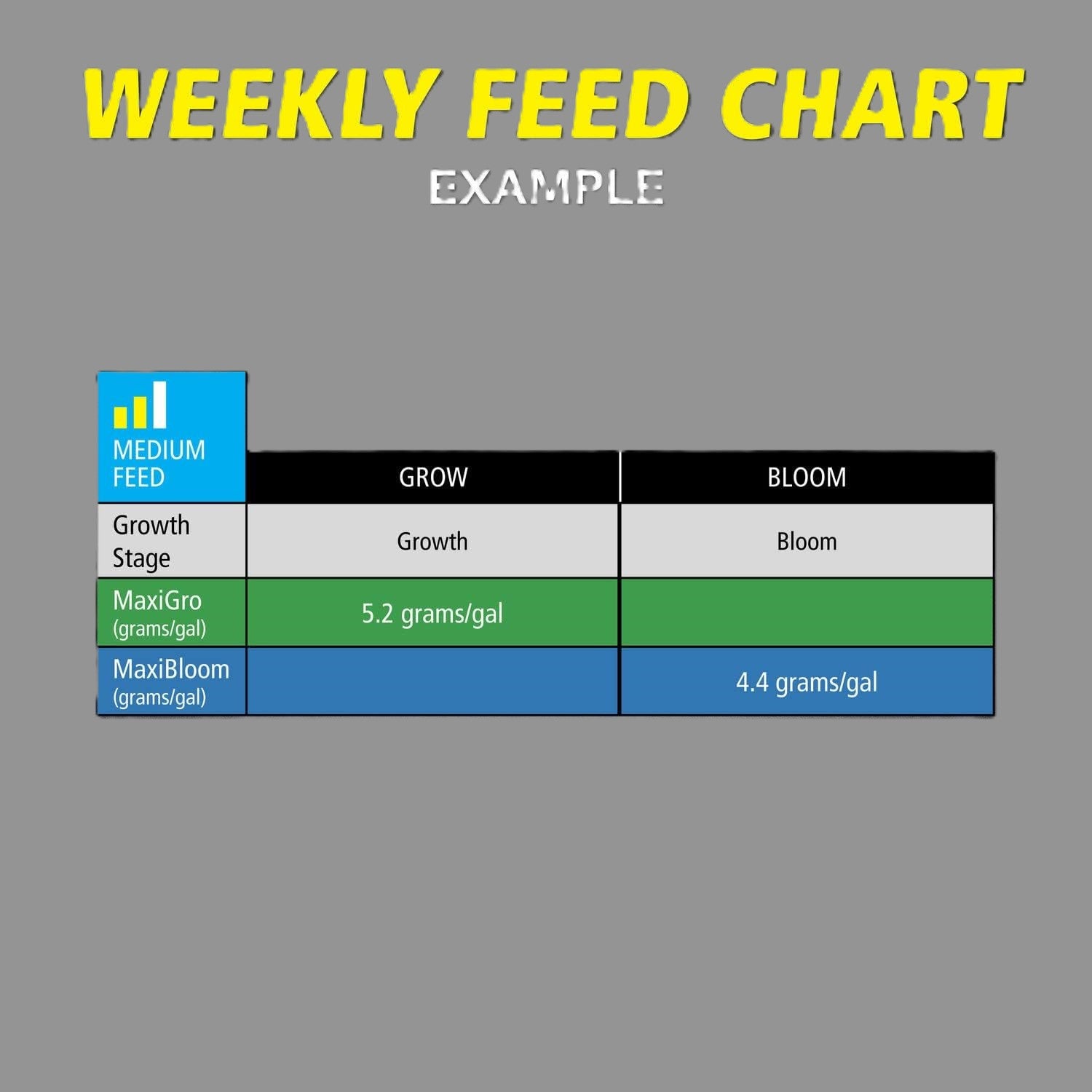 WEEKLY FEED CHART

EXAMPLE

| MEDIUM FEED | GROW | BLOOM |
|---|---|---|
| Growth Stage | Growth | Bloom |
| MaxiGro (grams/gal) | 5.2 grams/gal | |
| MaxiBloom (grams/gal) | | 4.4 grams/gal |